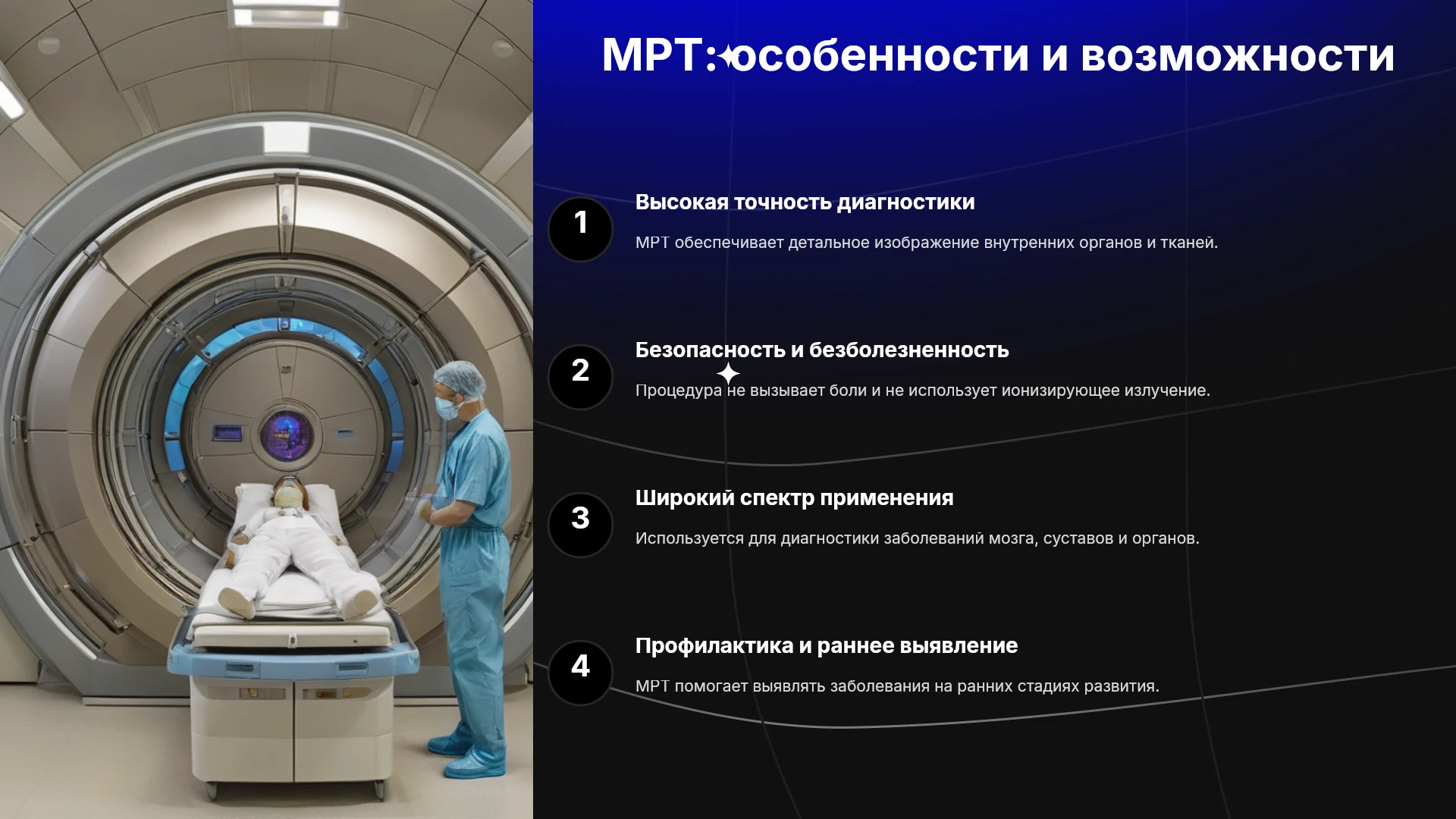 МРТ: особенности и возможности

1

Высокая точность диагностики

МРТ обеспечивает детальное изображение внутренних органов и тканей.

2

Безопасность и безболезненность

Процедура не вызывает боли и не использует ионизирующее излучение.

3

Широкий спектр применения

Используется для диагностики заболеваний мозга, суставов и органов.

4

Профилактика и раннее выявление

МРТ помогает выявлять заболевания на ранних стадиях развития.